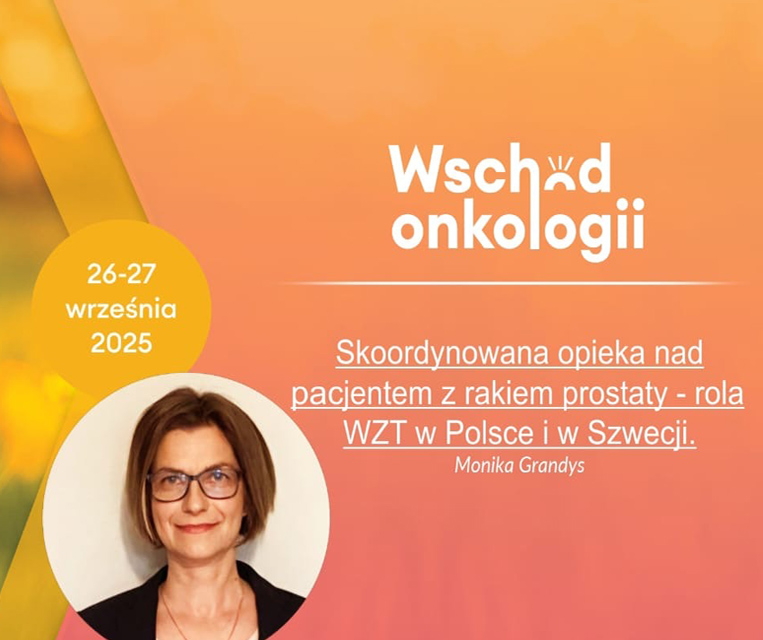 Wschód onkologii

26-27 września 2025

Skoordynowana opieka nad pacjentem z rakiem prostaty - rola WZT w Polsce i w Szwecji.

Monika Grandys